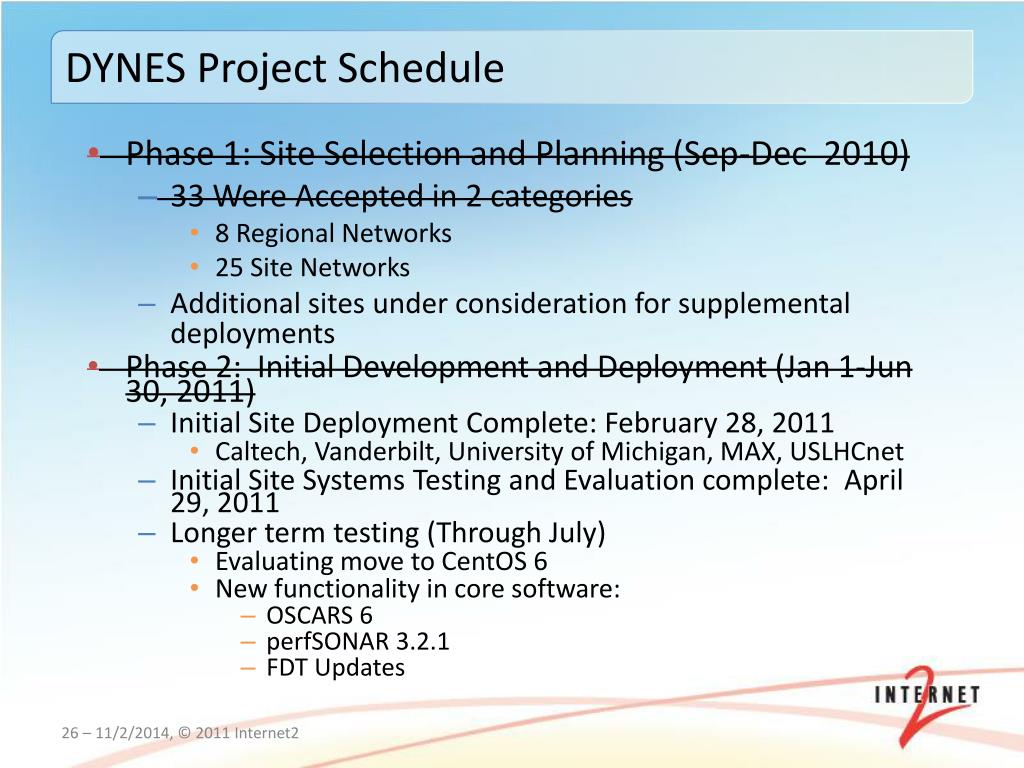 DYNES Project Schedule

• Phase 1: Site Selection and Planning (Sep-Dec 2010)
  – 33 Were Accepted in 2 categories
    • 8 Regional Networks
    • 25 Site Networks
  – Additional sites under consideration for supplemental deployments
• Phase 2: Initial Development and Deployment (Jan 1-Jun 30, 2011)
  – Initial Site Deployment Complete: February 28, 2011
    • Caltech, Vanderbilt, University of Michigan, MAX, USLHCnet
  – Initial Site Systems Testing and Evaluation complete: April 29, 2011
  – Longer term testing (Through July)
    • Evaluating move to CentOS 6
    • New functionality in core software:
      – OSCARS 6
      – perfSONAR 3.2.1
      – FDT Updates

INTERNET 2

26 – 11/2/2014, © 2011 Internet2